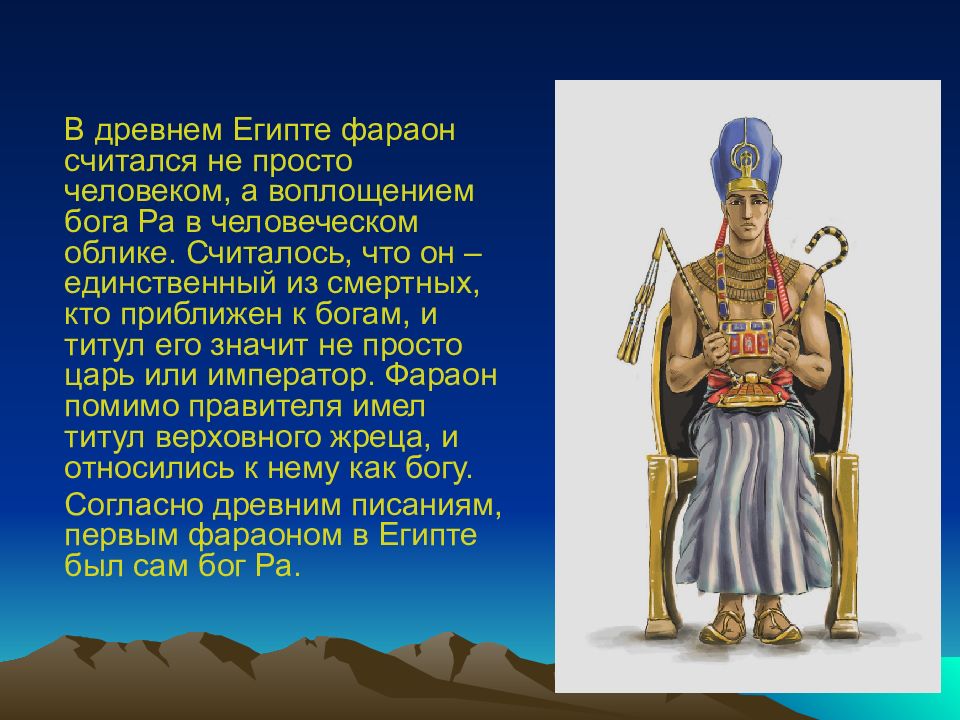 В древнем Египте фараон считался не просто человеком, а воплощением бога Ра в человеческом облике. Считалось, что он – единственный из смертных, кто приближен к богам, и титул его значит не просто царь или император. Фараон помимо правителя имел титул верховного жреца, и относились к нему как богу.

Согласно древним писаниям, первым фараоном в Египте был сам бог Ра.